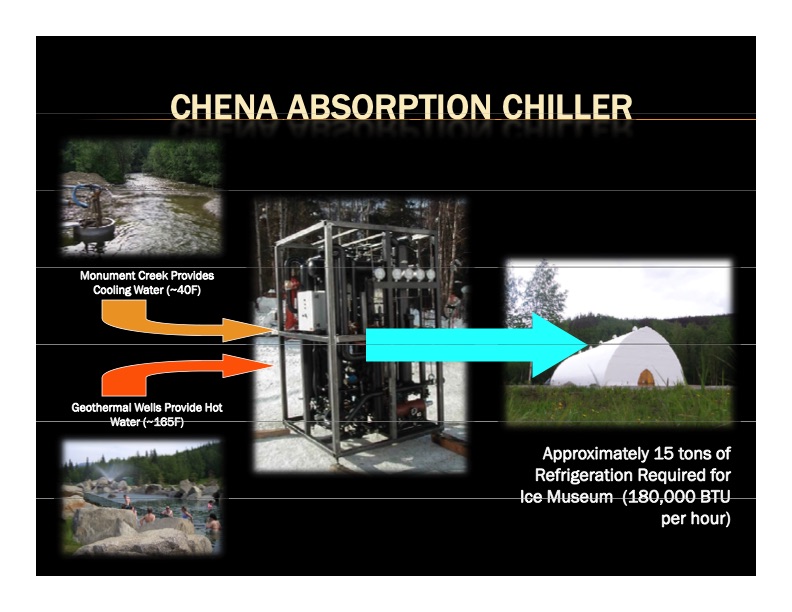 CHENA ABSORPTION CHILLER

Monument Creek Provides Cooling Water (~40F)

Geothermal Wells Provide Hot Water (~165F)

Approximately 15 tons of Refrigeration Required for Ice Museum (180,000 BTU per hour)